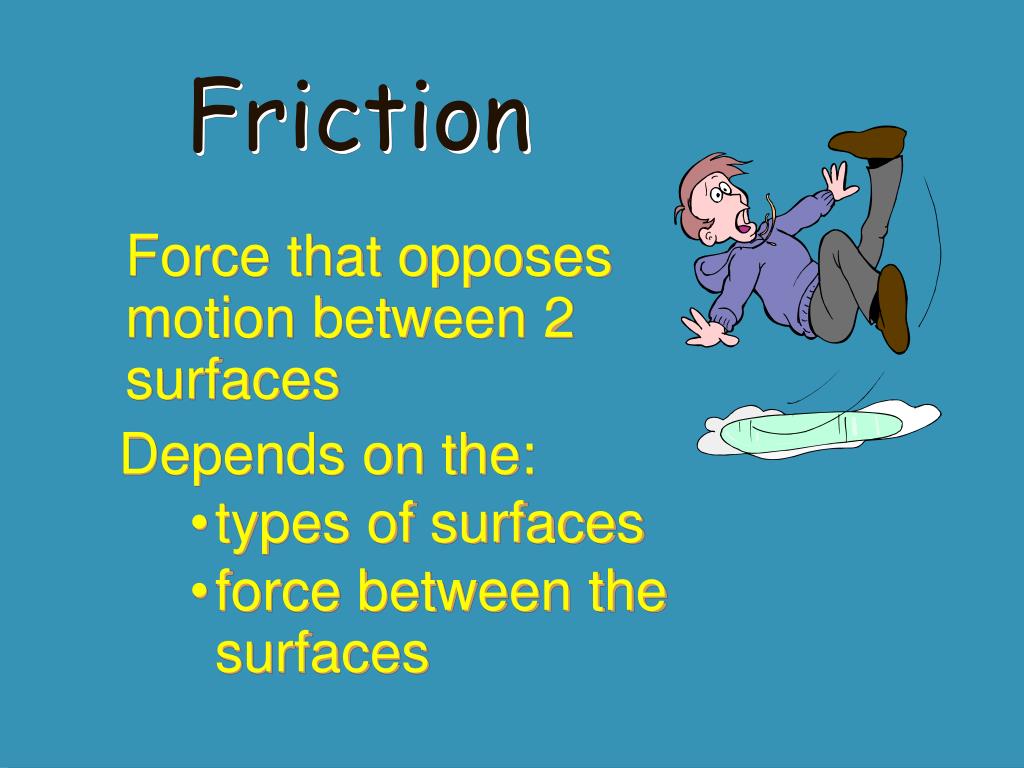 Friction

Force that opposes motion between 2 surfaces

Depends on the:
• types of surfaces
• force between the surfaces